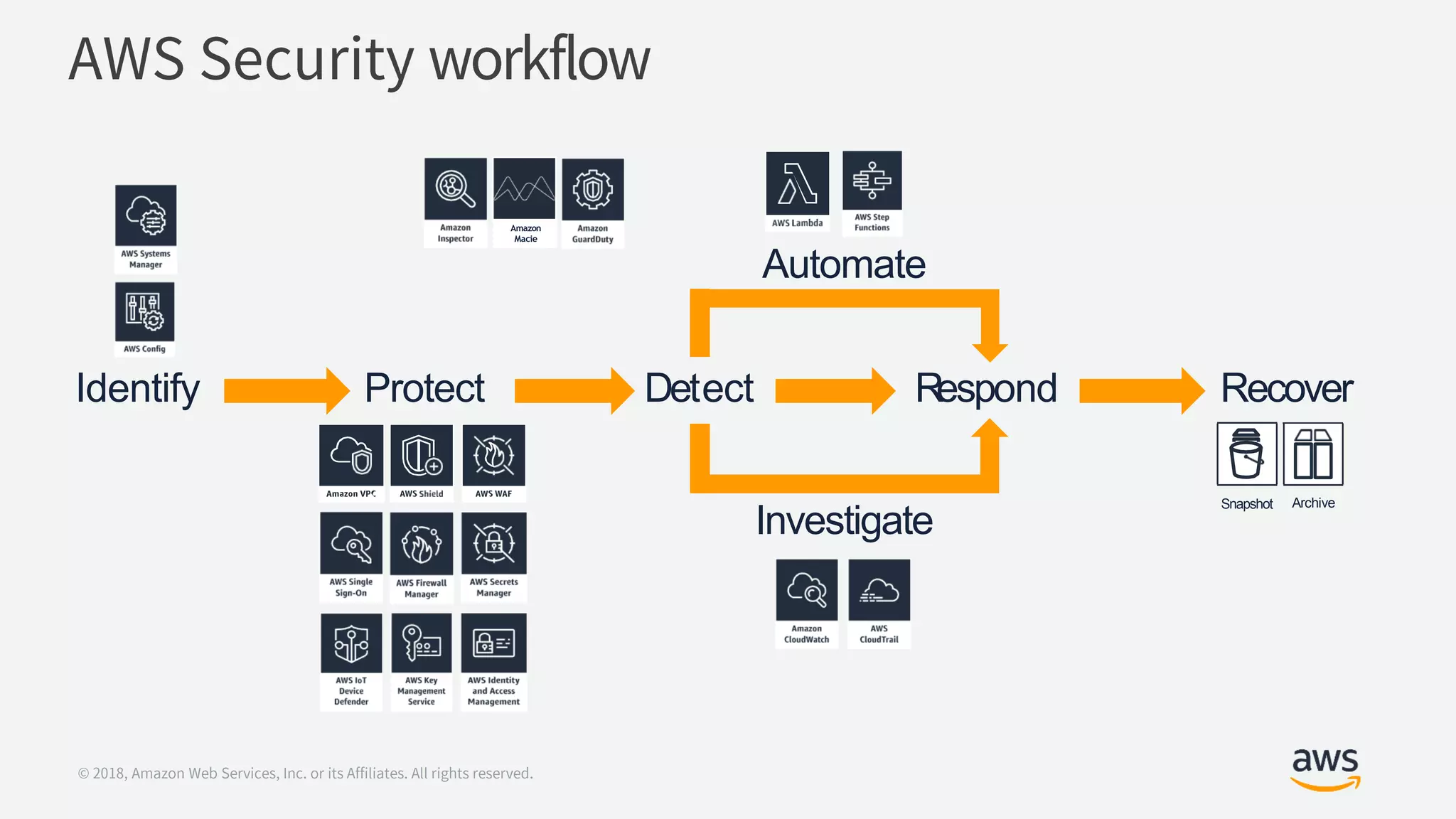 AWS Security workflow

AWS Systems Manager

AWS Config

Amazon Inspector

Amazon Macie

Amazon GuardDuty

AWS Lambda

AWS Step Functions

Automate

Identify

Protect

Detect

Respond

Recover

Amazon VPC

AWS Shield

AWS WAF

AWS Single Sign-On

AWS Firewall Manager

AWS Secrets Manager

AWS IoT Device Defender

AWS Key Management Service

AWS Identity and Access Management

Investigate

Amazon CloudWatch

AWS CloudTrail

Snapshot

Archive

© 2018, Amazon Web Services, Inc. or its Affiliates. All rights reserved.

aws